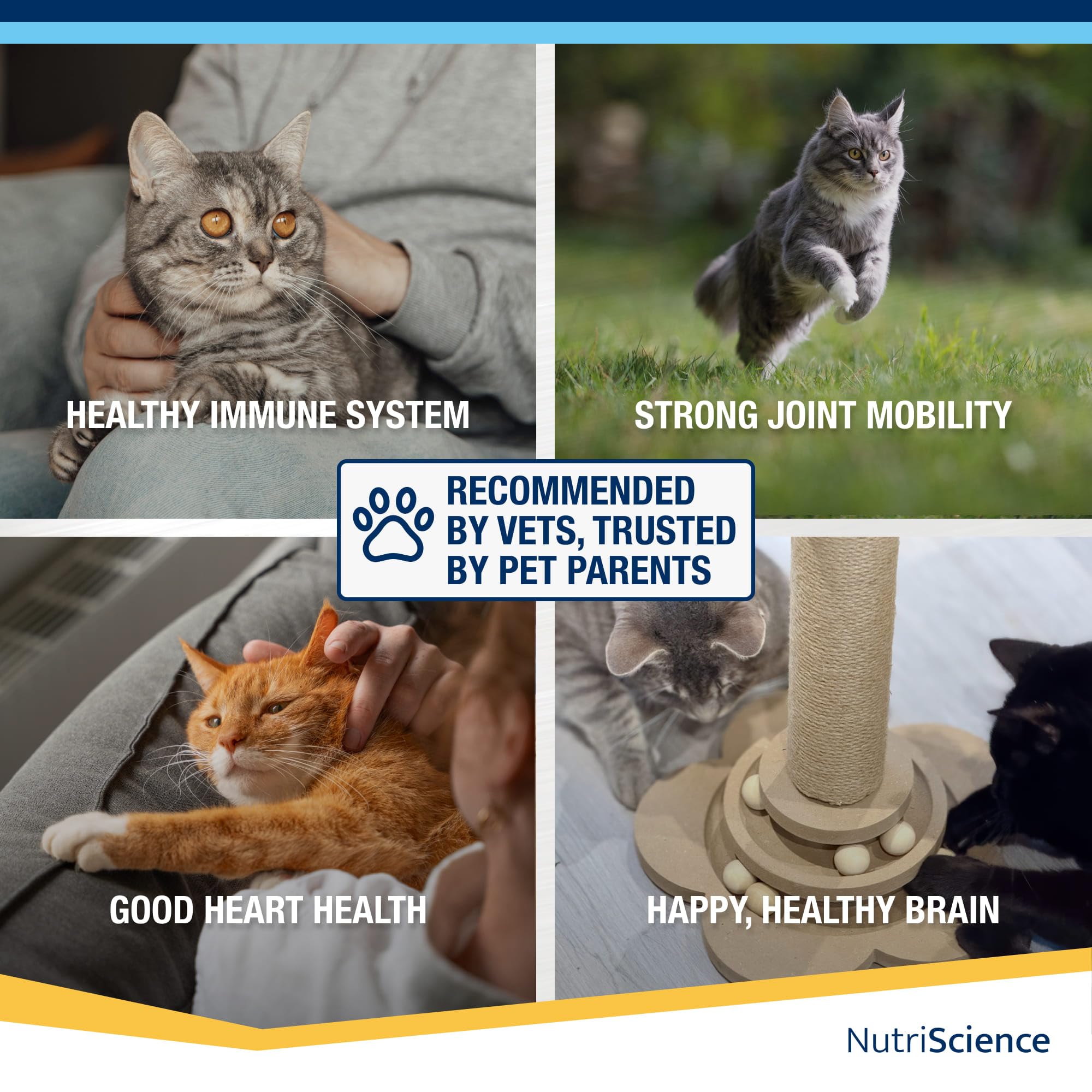 HEALTHY IMMUNE SYSTEM

STRONG JOINT MOBILITY

RECOMMENDED BY VETS, TRUSTED BY PET PARENTS

GOOD HEART HEALTH

HAPPY, HEALTHY BRAIN

NutriScience